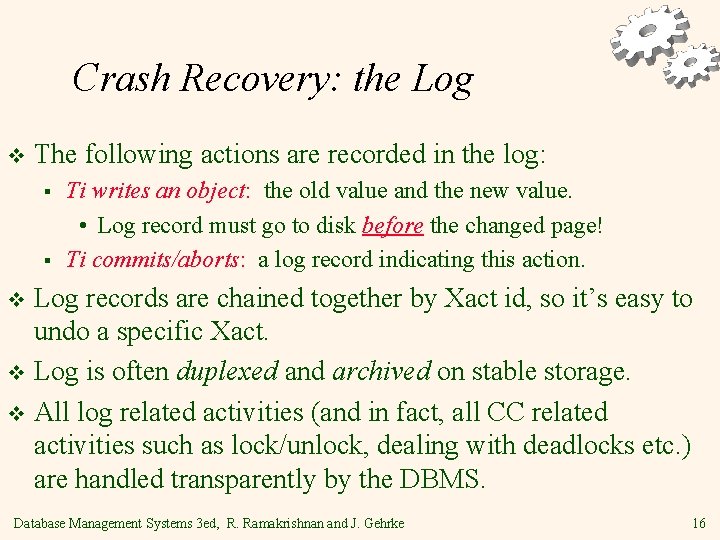 Crash Recovery: the Log

❖ The following actions are recorded in the log:

▪ Ti writes an object: the old value and the new value.

• Log record must go to disk before the changed page!

▪ Ti commits/aborts: a log record indicating this action.

❖ Log records are chained together by Xact id, so it's easy to undo a specific Xact.

❖ Log is often duplexed and archived on stable storage.

❖ All log related activities (and in fact, all CC related activities such as lock/unlock, dealing with deadlocks etc.) are handled transparently by the DBMS.

Database Management Systems 3ed, R. Ramakrishnan and J. Gehrke

16